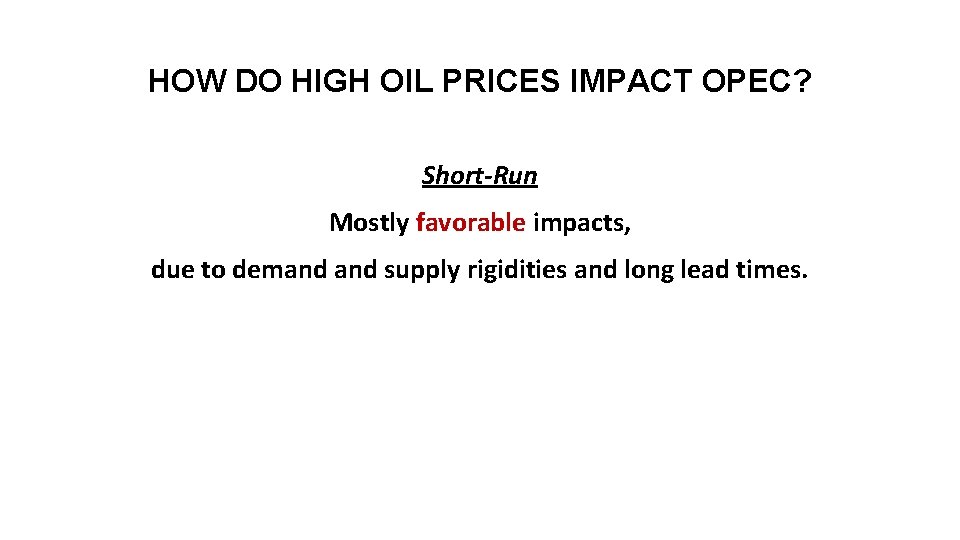 HOW DO HIGH OIL PRICES IMPACT OPEC?

Short-Run

Mostly favorable impacts,

due to demand and supply rigidities and long lead times.